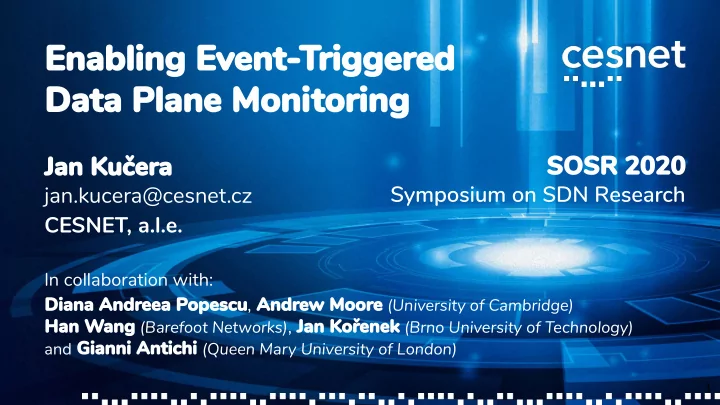 Enabling Event-Triggered Data Plane Monitoring

cesnet

Jan Kučera
jan.kucera@cesnet.cz
CESNET, a.l.e.

SOSR 2020
Symposium on SDN Research

In collaboration with:
Diana Andreea Popescu, Andrew Moore (University of Cambridge)
Han Wang (Barefoot Networks), Jan Kořenek (Brno University of Technology)
and Gianni Antichi (Queen Mary University of London)